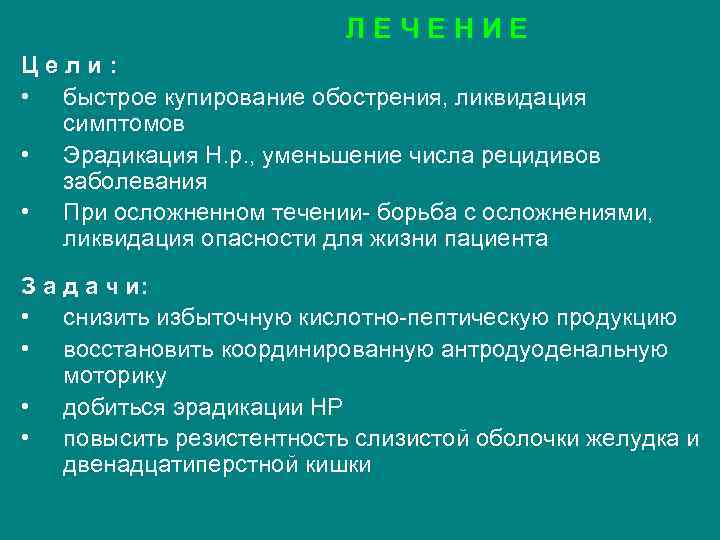 Л Е Ч Е Н И Е

Ц е л и :

• быстрое купирование обострения, ликвидация симптомов
• Эрадикация Н.р., уменьшение числа рецидивов заболевания
• При осложненном течении- борьба с осложнениями, ликвидация опасности для жизни пациента

З а д а ч и:

• снизить избыточную кислотно-пептическую продукцию
• восстановить координированную антродуоденальную моторику
• добиться эрадикации НР
• повысить резистентность слизистой оболочки желудка и двенадцатиперстной кишки